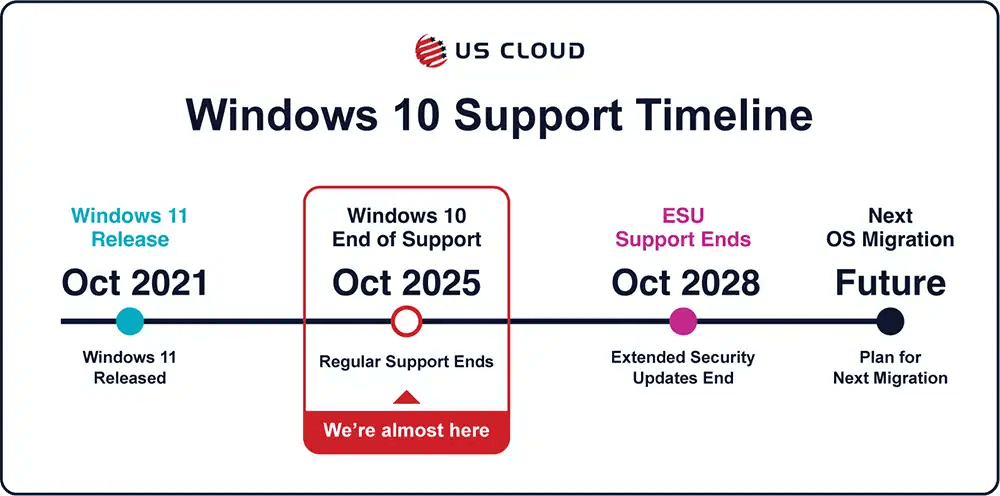 US CLOUD

Windows 10 Support Timeline

Windows 11 Release
Oct 2021
Windows 11 Released

Windows 10 End of Support
Oct 2025
Regular Support Ends
We're almost here

ESU Support Ends
Oct 2028
Extended Security Updates End

Next OS Migration
Future
Plan for Next Migration